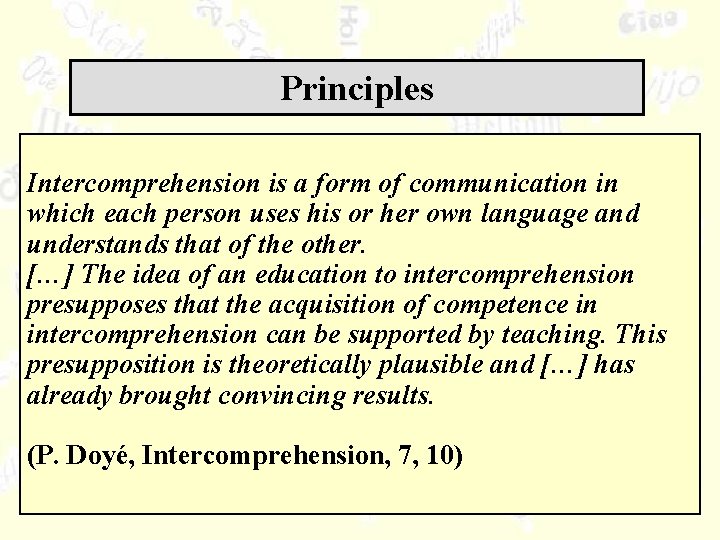 Principles

Intercomprehension is a form of communication in which each person uses his or her own language and understands that of the other.
[…] The idea of an education to intercomprehension presupposes that the acquisition of competence in intercomprehension can be supported by teaching. This presupposition is theoretically plausible and […] has already brought convincing results.

(P. Doyé, Intercomprehension, 7, 10)